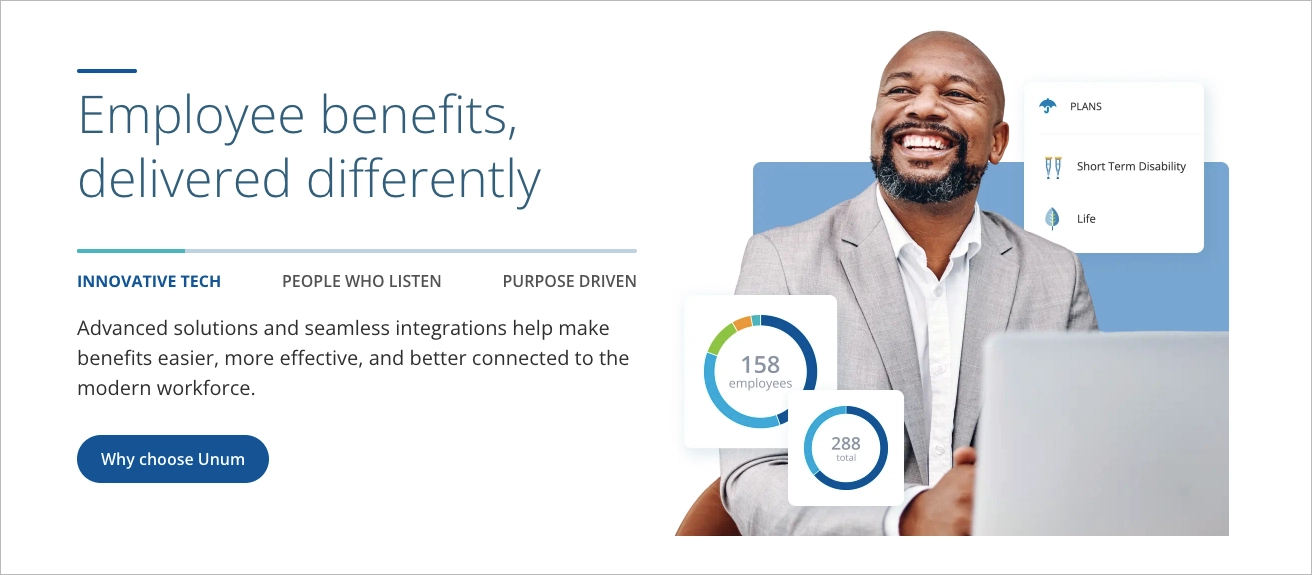 Employee benefits, delivered differently

INNOVATIVE TECH PEOPLE WHO LISTEN PURPOSE DRIVEN

Advanced solutions and seamless integrations help make benefits easier, more effective, and better connected to the modern workforce.

Why choose Unum

PLANS

Short Term Disability

Life

158
employees

288
total